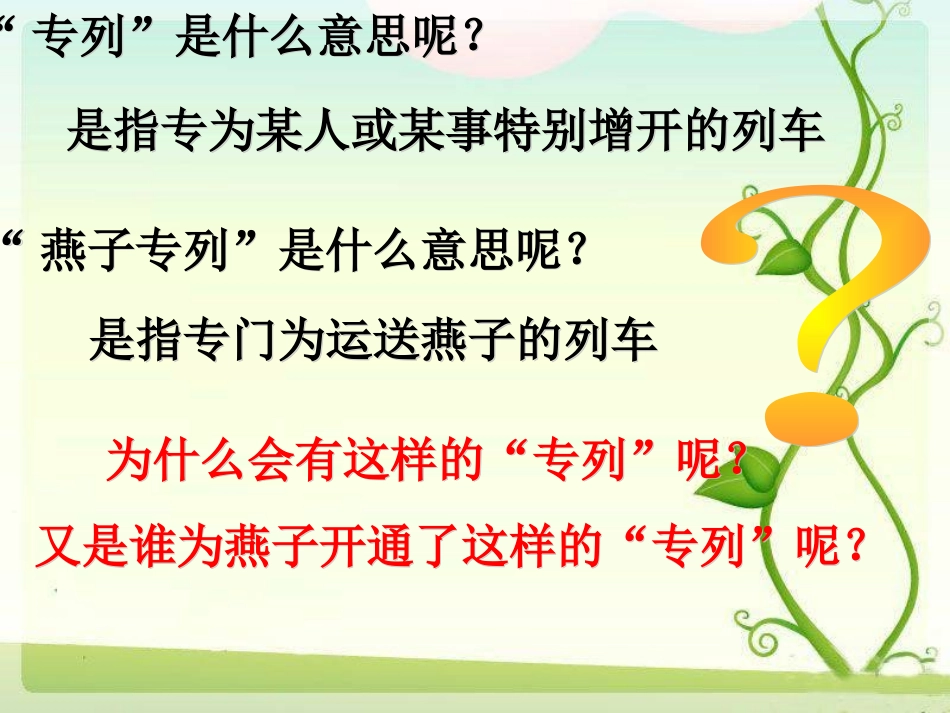 “专列”是什么意思呢？

是指专为某人或某事特别增开的列车

“燕子专列”是什么意思呢？

是指专门为运送燕子的列车

为什么会有这样的“专列”呢？

又是谁为燕子开通了这样的“专列”呢？